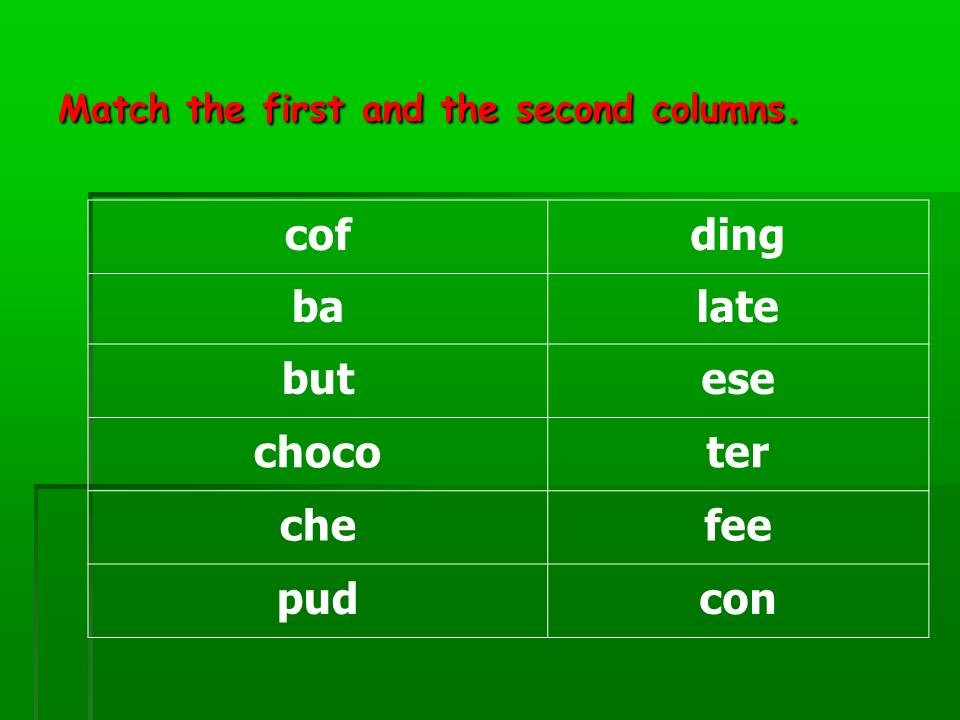 Match the first and the second columns.

| cof | ding |
|---|---|
| ba | late |
| but | ese |
| choco | ter |
| che | fee |
| pud | con |